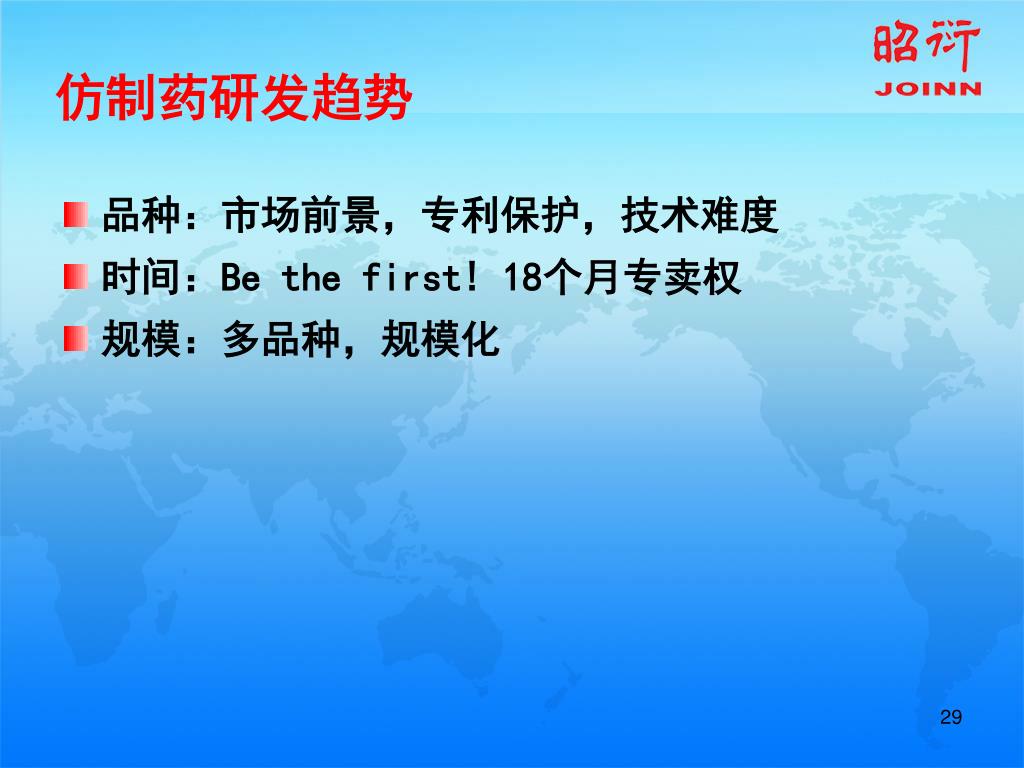 昭衍
JOINN

仿制药研发趋势

品种：市场前景，专利保护，技术难度

时间：Be the first! 18个月专卖权

规模：多品种，规模化

29